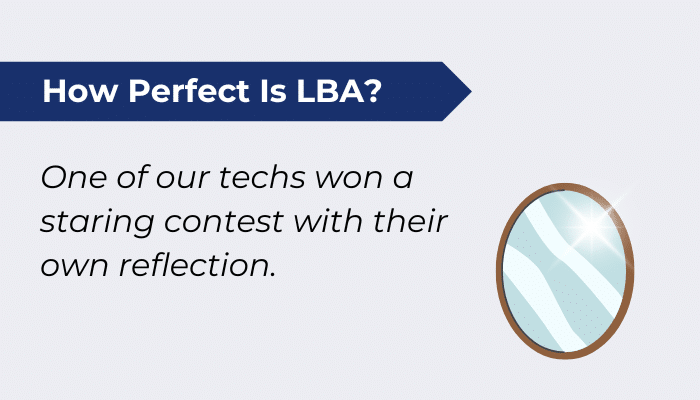 How Perfect Is LBA?

One of our techs won a staring contest with their own reflection.